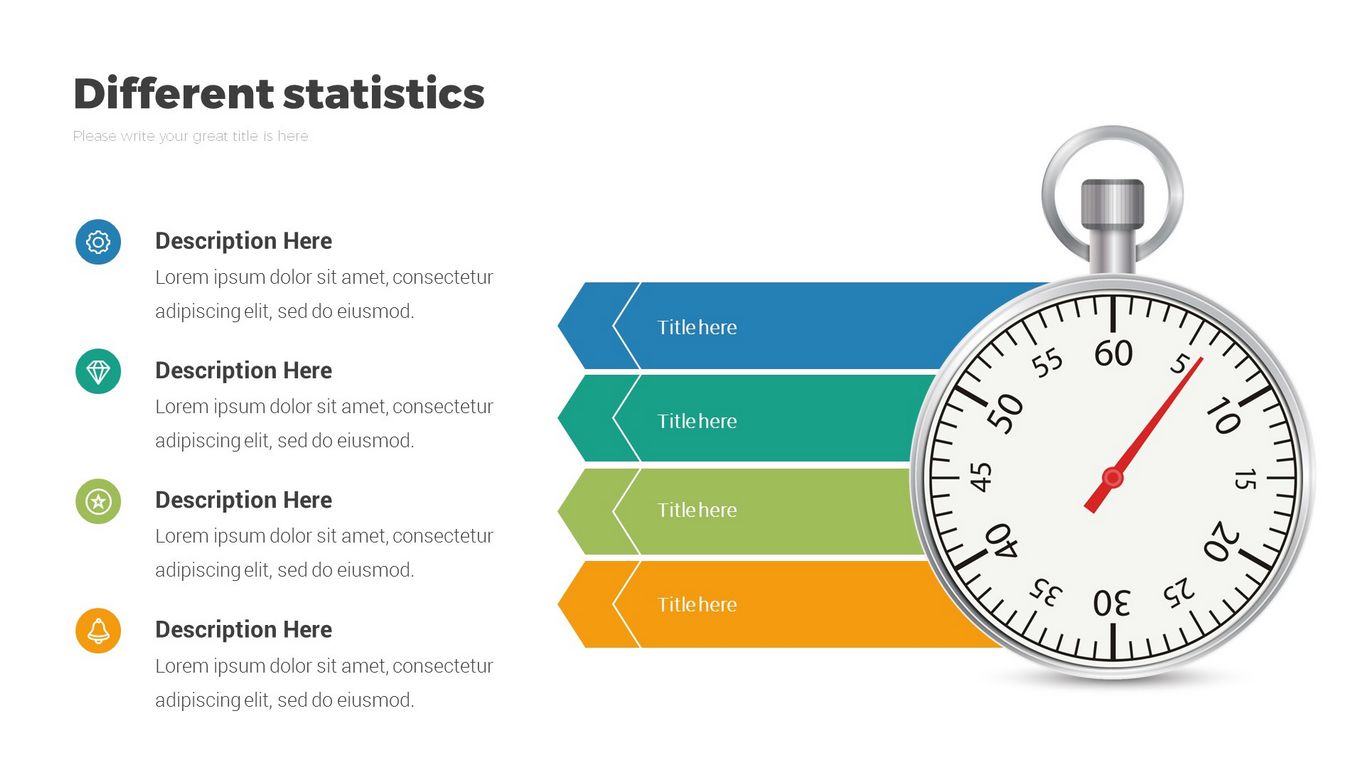 Different statistics

Please write your great title is here

Description Here

Lorem ipsum dolor sit amet, consectetur adipiscing elit, sed do eiusmod.

Description Here

Lorem ipsum dolor sit amet, consectetur adipiscing elit, sed do eiusmod.

Description Here

Lorem ipsum dolor sit amet, consectetur adipiscing elit, sed do eiusmod.

Description Here

Lorem ipsum dolor sit amet, consectetur adipiscing elit, sed do eiusmod.

Title here

Title here

Title here

Title here

60 5 10 15 20 25 30 35 40 45 50 55